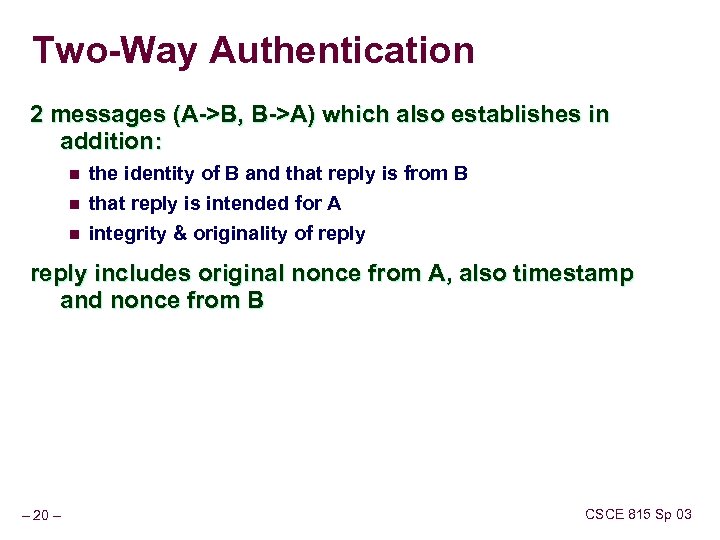 Two-Way Authentication

2 messages (A->B, B->A) which also establishes in addition:

- the identity of B and that reply is from B
- that reply is intended for A
- integrity & originality of reply

reply includes original nonce from A, also timestamp and nonce from B

– 20 –

CSCE 815 Sp 03